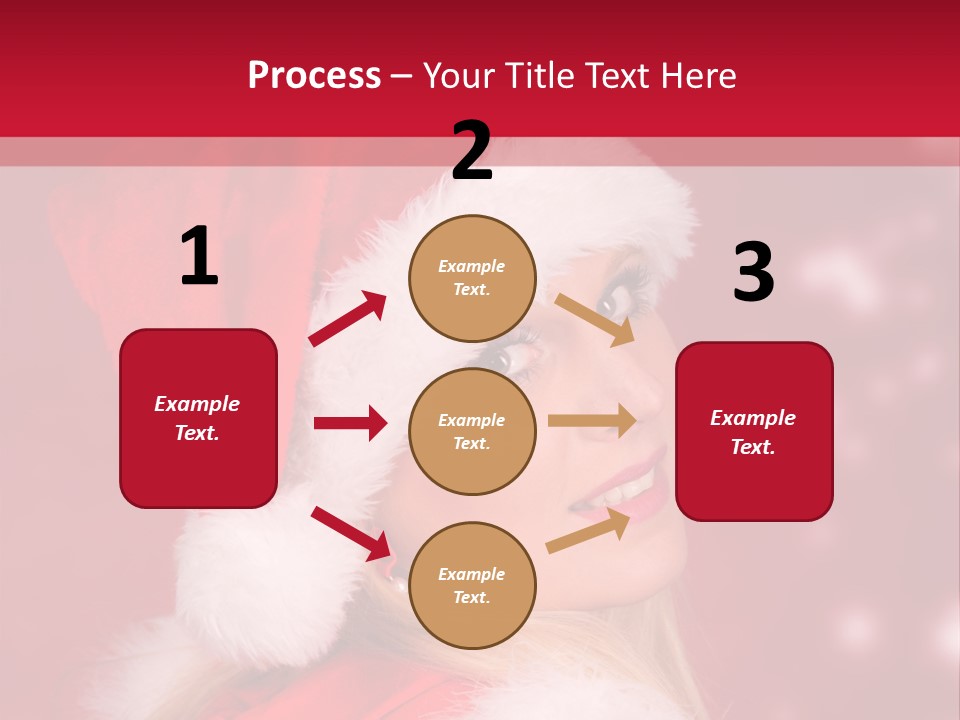 Process – Your Title Text Here

1

Example Text.

2

Example Text.

Example Text.

Example Text.

3

Example Text.